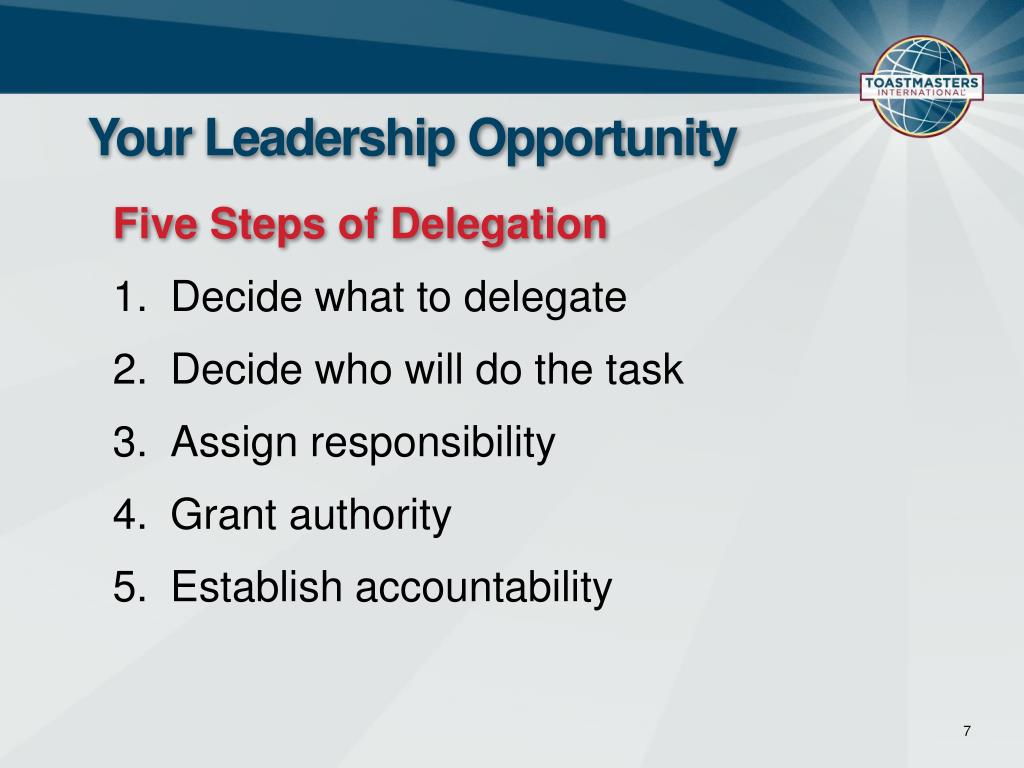 TOASTMASTERS INTERNATIONAL

Your Leadership Opportunity

Five Steps of Delegation

1. Decide what to delegate
2. Decide who will do the task
3. Assign responsibility
4. Grant authority
5. Establish accountability

7